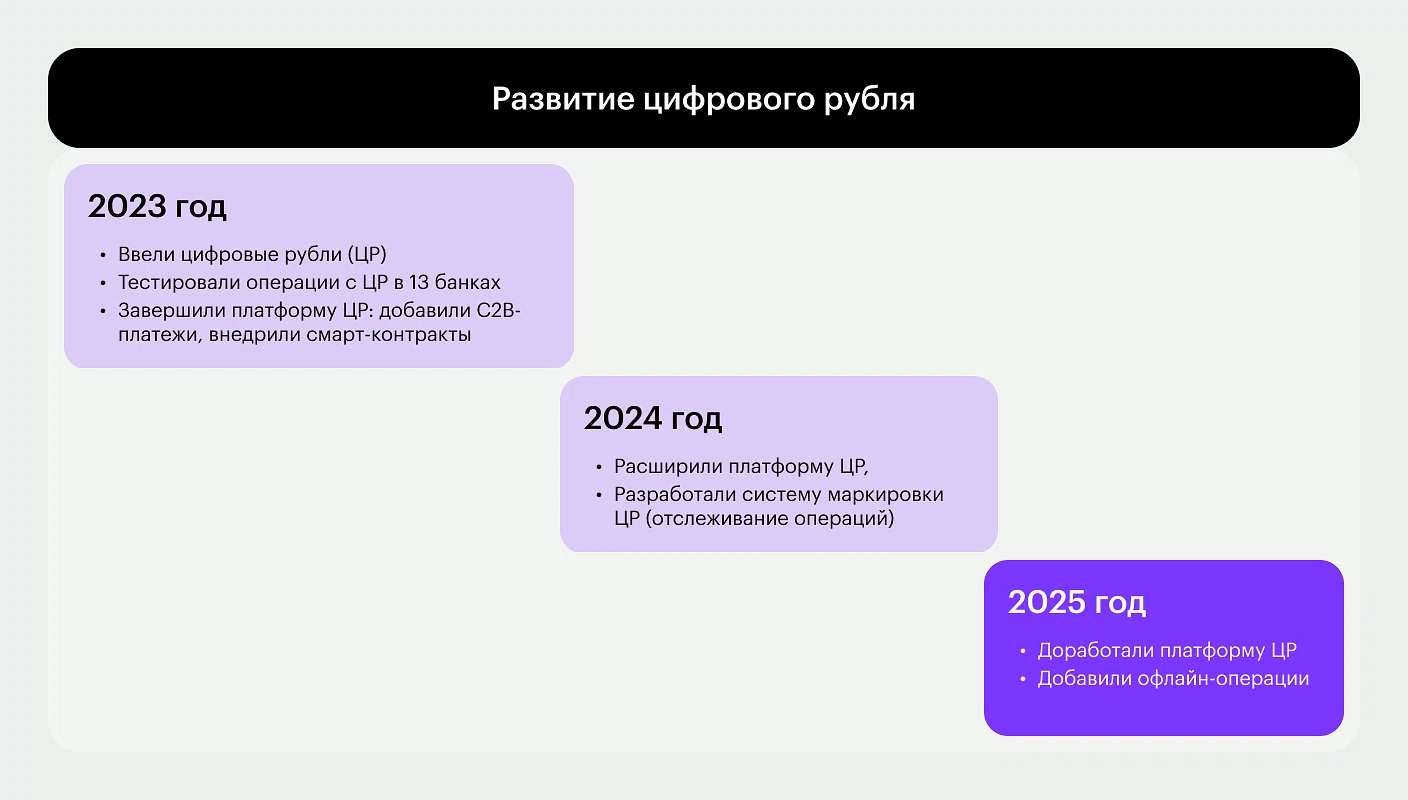 Развитие цифрового рубля

2023 год

• Ввели цифровые рубли (ЦР)
• Тестировали операции с ЦР в 13 банках
• Завершили платформу ЦР: добавили C2B-платежи, внедрили смарт-контракты

2024 год

• Расширили платформу ЦР,
• Разработали систему маркировки ЦР (отслеживание операций)

2025 год

• Доработали платформу ЦР
• Добавили офлайн-операции